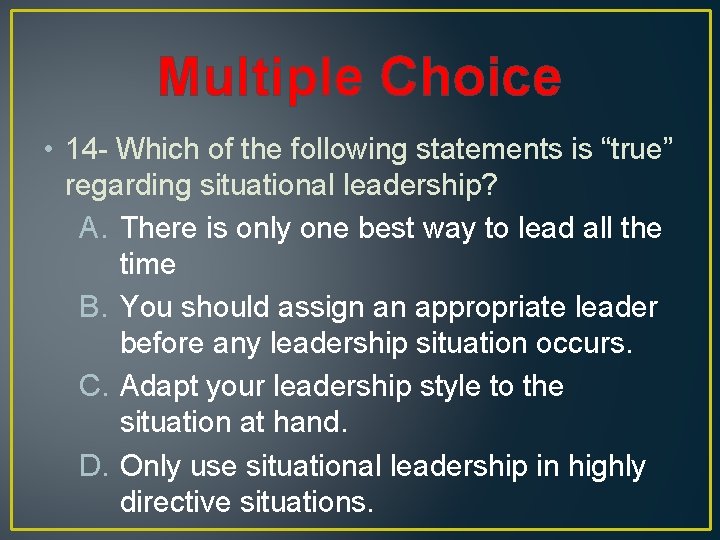 Multiple Choice

• 14- Which of the following statements is “true” regarding situational leadership?

A. There is only one best way to lead all the time

B. You should assign an appropriate leader before any leadership situation occurs.

C. Adapt your leadership style to the situation at hand.

D. Only use situational leadership in highly directive situations.